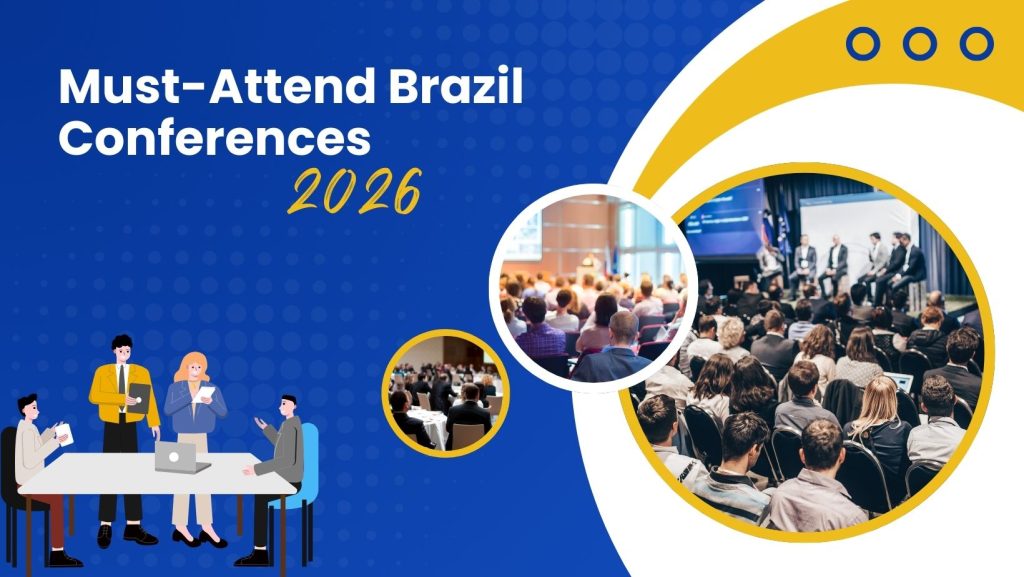 Must-Attend Brazil Conferences
2026